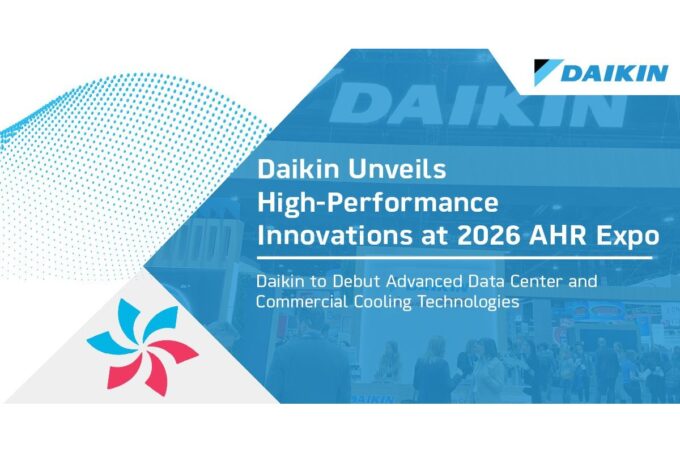 DAIKIN

DAIKIN

Daikin Unveils High-Performance Innovations at 2026 AHR Expo

Daikin to Debut Advanced Data Center and Commercial Cooling Technologies

DAIKIN